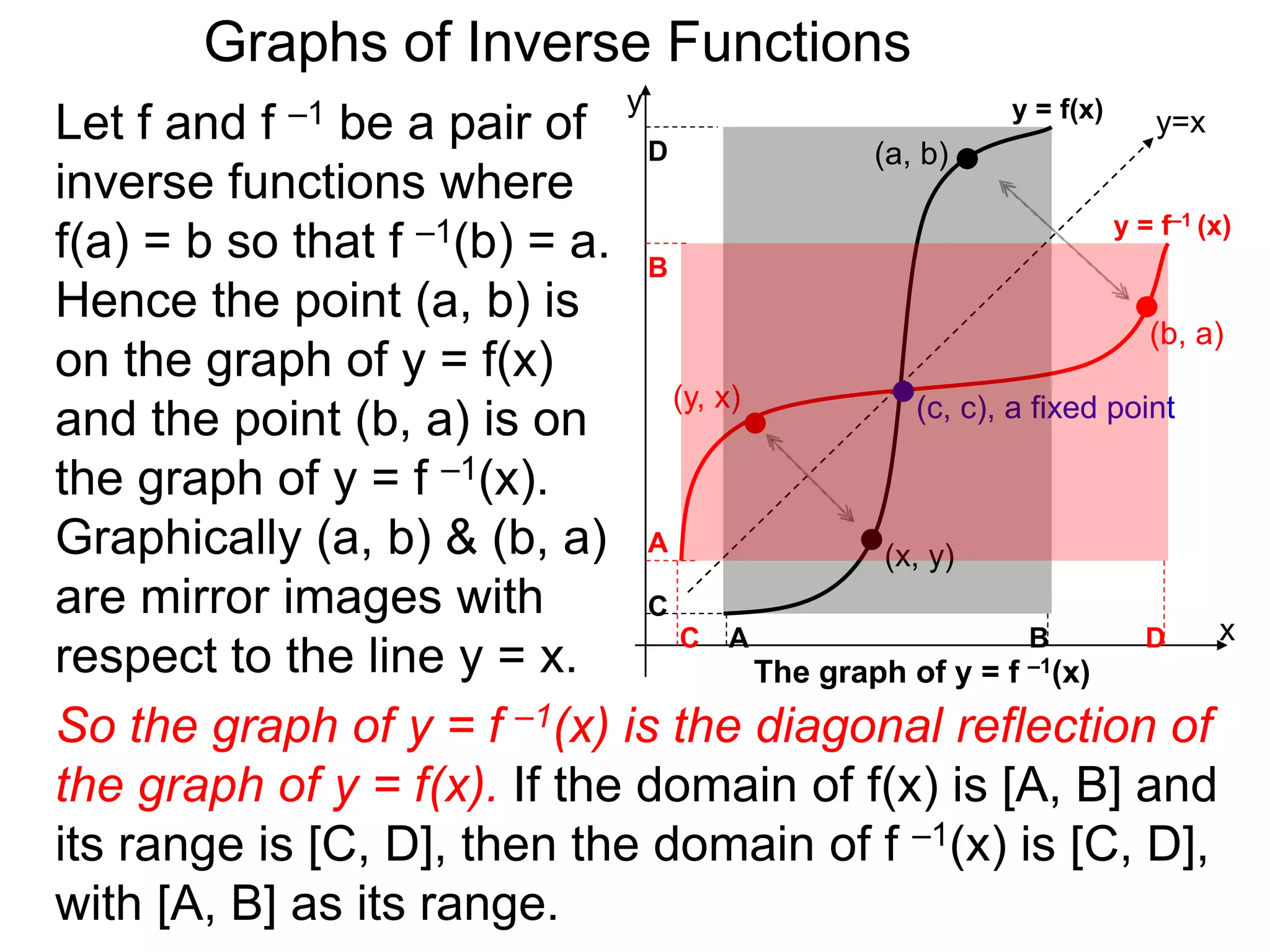 Graphs of Inverse Functions

Let f and $f^{-1}$ be a pair of inverse functions where f(a) = b so that $f^{-1}(b) = a$. Hence the point (a, b) is on the graph of y = f(x) and the point (b, a) is on the graph of $y = f^{-1}(x)$. Graphically (a, b) & (b, a) are mirror images with respect to the line y = x.

y
y = f(x)
y=x
D
(a, b)
$y = f^{-1}(x)$
B
(b, a)
(y, x)
(c, c), a fixed point
A
(x, y)
C
C
A
B
D
x
The graph of $y = f^{-1}(x)$

So the graph of $y = f^{-1}(x)$ is the diagonal reflection of the graph of y = f(x). If the domain of f(x) is [A, B] and its range is [C, D], then the domain of $f^{-1}(x)$ is [C, D], with [A, B] as its range.